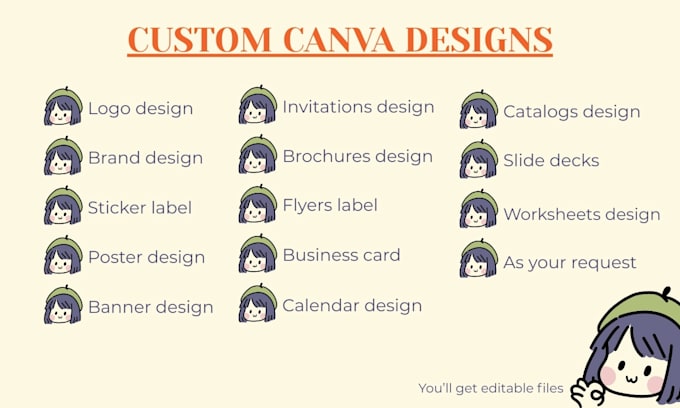 CUSTOM CANVA DESIGNS

Logo design
Brand design
Sticker label
Poster design
Banner design

Invitations design
Brochures design
Flyers label
Business card
Calendar design

Catalogs design
Slide decks
Worksheets design
As your request

You'll get editable files